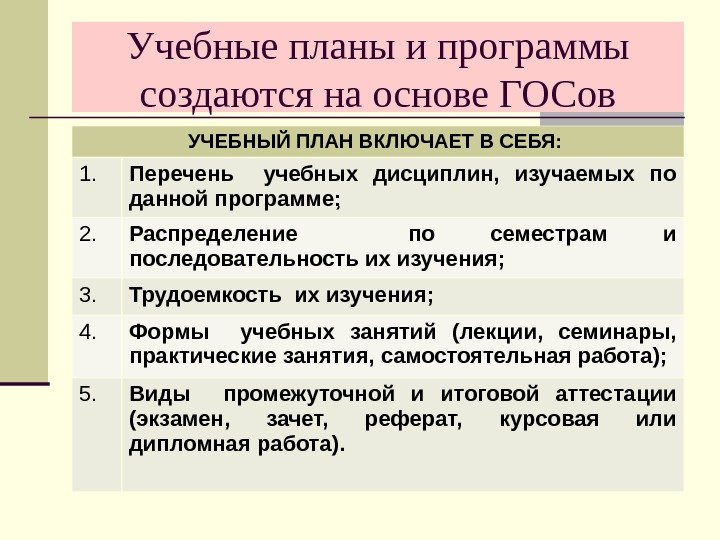 Учебные планы и программы создаются на основе ГОСов

| УЧЕБНЫЙ ПЛАН ВКЛЮЧАЕТ В СЕБЯ: | |
|---|---|
| 1. | Перечень учебных дисциплин, изучаемых по данной программе; |
| 2. | Распределение по семестрам и последовательность их изучения; |
| 3. | Трудоемкость их изучения; |
| 4. | Формы учебных занятий (лекции, семинары, практические занятия, самостоятельная работа); |
| 5. | Виды промежуточной и итоговой аттестации (экзамен, зачет, реферат, курсовая или дипломная работа). |